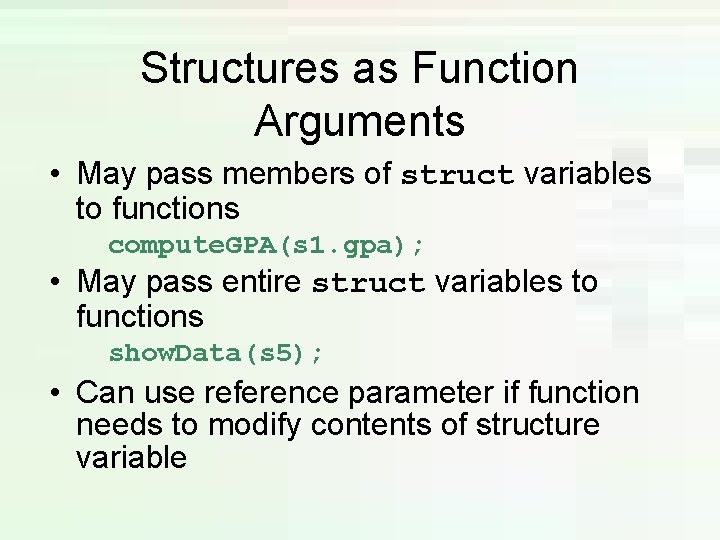 Structures as Function Arguments

• May pass members of struct variables to functions

computeGPA(s1.gpa);

• May pass entire struct variables to functions

showData(s5);

• Can use reference parameter if function needs to modify contents of structure variable